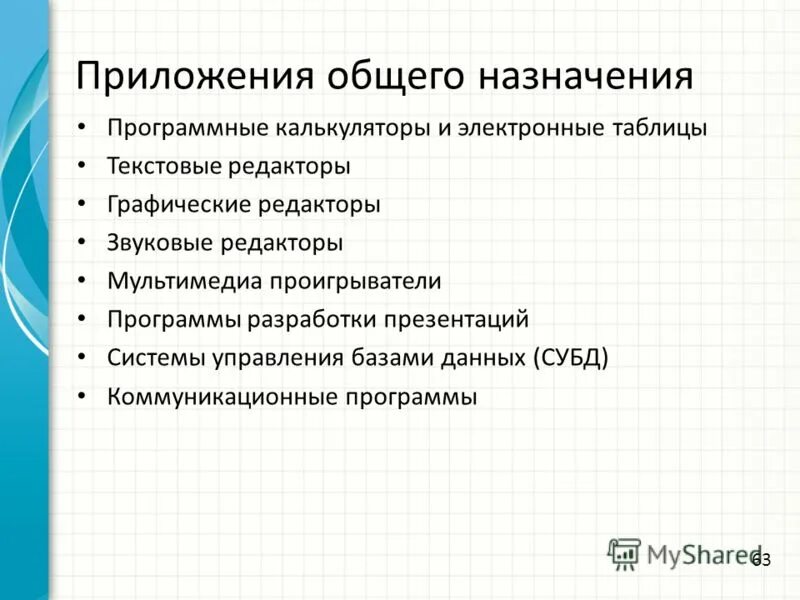 Приложения общего назначения

• Программные калькуляторы и электронные таблицы
• Текстовые редакторы
• Графические редакторы
• Звуковые редакторы
• Мультимедиа проигрыватели
• Программы разработки презентаций
• Системы управления базами данных (СУБД)
• Коммуникационные программы

MyShared

63